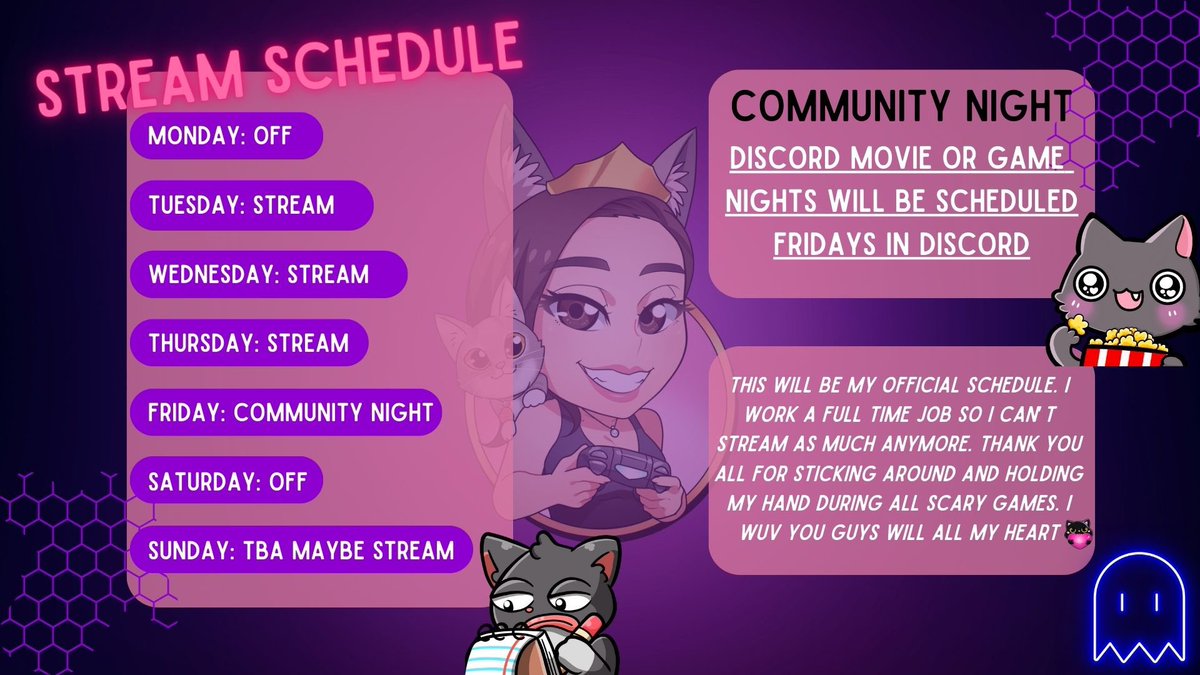 STREAM SCHEDULE

MONDAY: OFF

TUESDAY: STREAM

WEDNESDAY: STREAM

THURSDAY: STREAM

FRIDAY: COMMUNITY NIGHT

SATURDAY: OFF

SUNDAY: TBA MAYBE STREAM

COMMUNITY NIGHT

DISCORD MOVIE OR GAME NIGHTS WILL BE SCHEDULED FRIDAYS IN DISCORD

THIS WILL BE MY OFFICIAL SCHEDULE. I WORK A FULL TIME JOB SO I CAN T STREAM AS MUCH ANYMORE. THANK YOU ALL FOR STICKING AROUND AND HOLDING MY HAND DURING ALL SCARY GAMES. I WUV YOU GUYS WILL ALL MY HEART